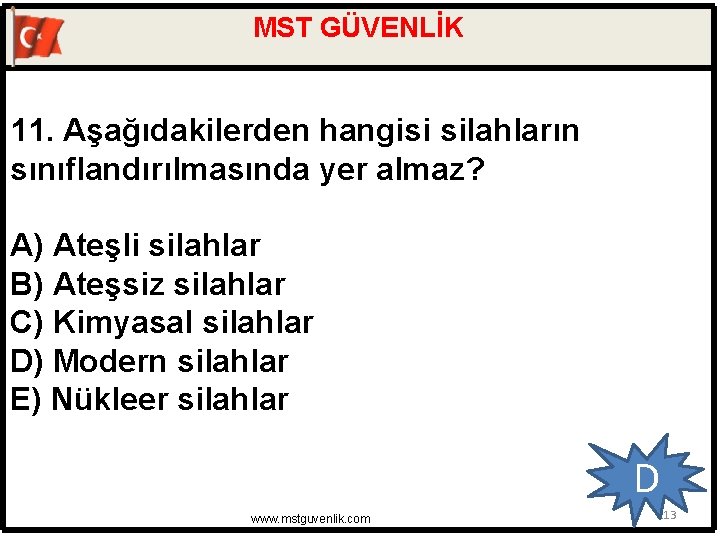 MST GÜVENLİK

11. Aşağıdakilerden hangisi silahların sınıflandırılmasında yer almaz?

A) Ateşli silahlar
B) Ateşsiz silahlar
C) Kimyasal silahlar
D) Modern silahlar
E) Nükleer silahlar

D

www.mstguvenlik.com

13